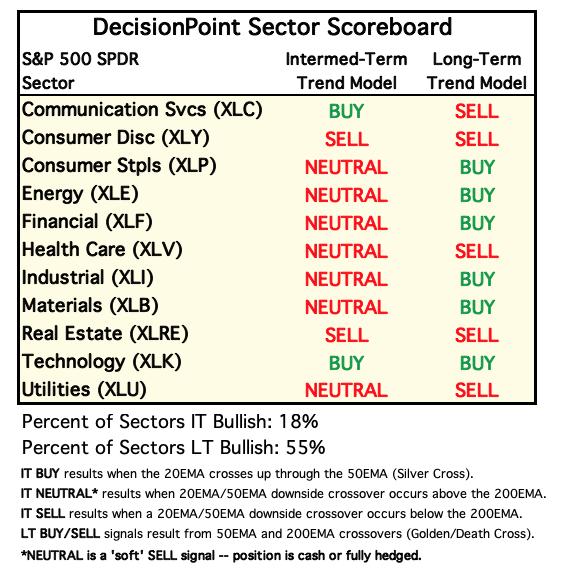 DecisionPoint Sector Scoreboard

| S&P 500 SPDR Sector | Intermed-Term Trend Model | Long-Term Trend Model |
|---|---|---|
| Communication Svcs (XLC) | BUY | SELL |
| Consumer Disc (XLY) | SELL | SELL |
| Consumer Stpls (XLP) | NEUTRAL | BUY |
| Energy (XLE) | NEUTRAL | BUY |
| Financial (XLF) | NEUTRAL | BUY |
| Health Care (XLV) | NEUTRAL | SELL |
| Industrial (XLI) | NEUTRAL | BUY |
| Materials (XLB) | NEUTRAL | BUY |
| Real Estate (XLRE) | SELL | SELL |
| Technology (XLK) | BUY | BUY |
| Utilities (XLU) | NEUTRAL | SELL |

Percent of Sectors IT Bullish: 18%
Percent of Sectors LT Bullish: 55%

IT BUY results when the 20EMA crosses up through the 50EMA (Silver Cross).
IT NEUTRAL* results when 20EMA/50EMA downside crossover occurs above the 200EMA.
IT SELL results when a 20EMA/50EMA downside crossover occurs below the 200EMA.
LT BUY/SELL signals result from 50EMA and 200EMA crossovers (Golden/Death Cross).
*NEUTRAL is a 'soft' SELL signal -- position is cash or fully hedged.